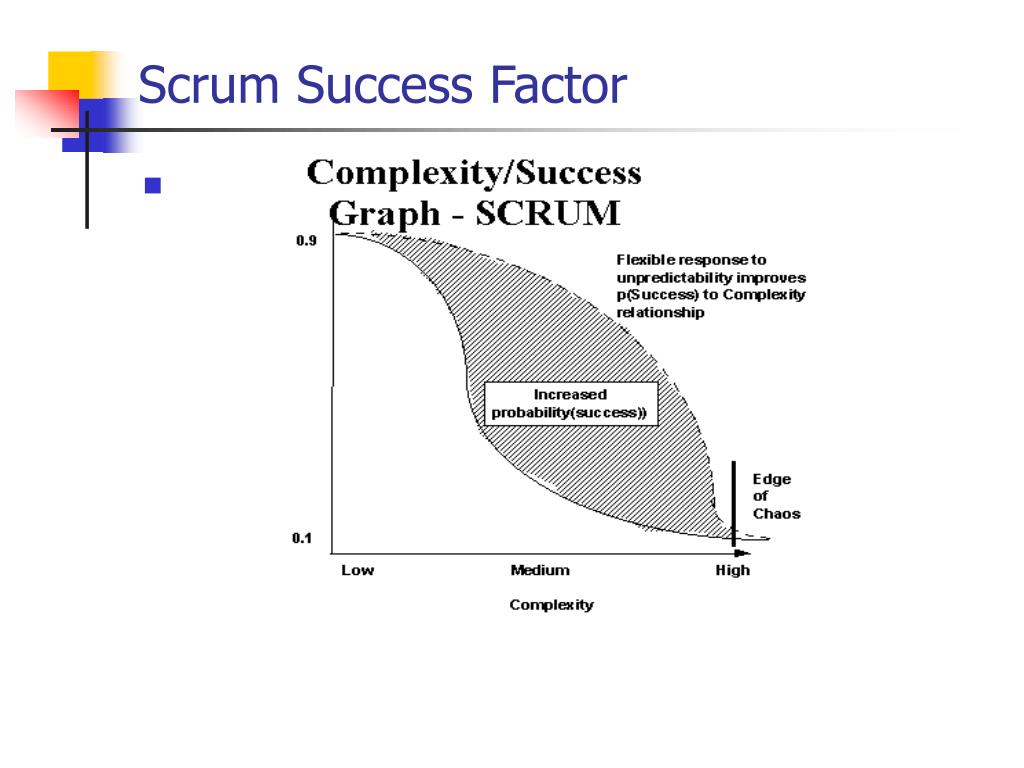 Scrum Success Factor

Complexity/Success Graph - SCRUM

0.9

Flexible response to unpredictability improves p(Success) to Complexity relationship

Increased probability(success))

Edge of Chaos

0.1

Low

Medium

High

Complexity